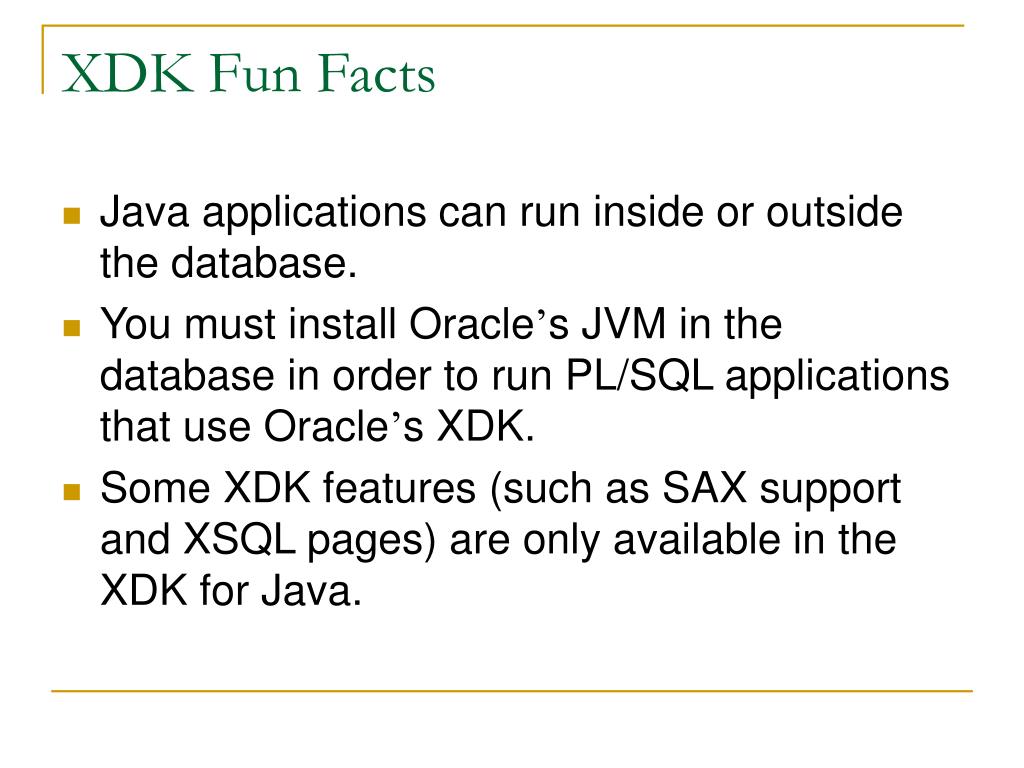 XDK Fun Facts

Java applications can run inside or outside the database.

You must install Oracle’s JVM in the database in order to run PL/SQL applications that use Oracle’s XDK.

Some XDK features (such as SAX support and XSQL pages) are only available in the XDK for Java.